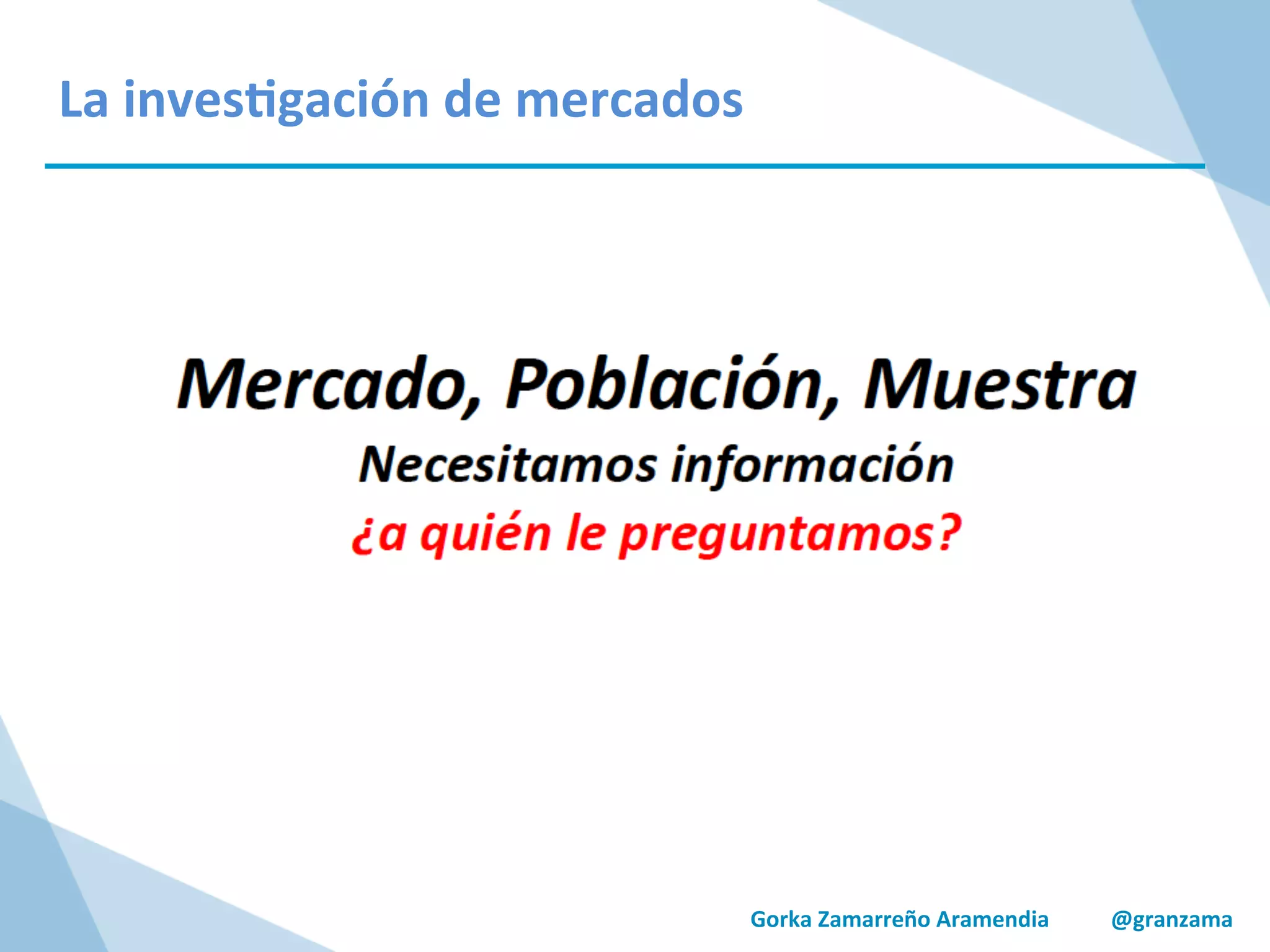 La investigación de mercados

Mercado, Población, Muestra
Necesitamos información
¿a quién le preguntamos?

Gorka Zamarreño Aramendia @granzama